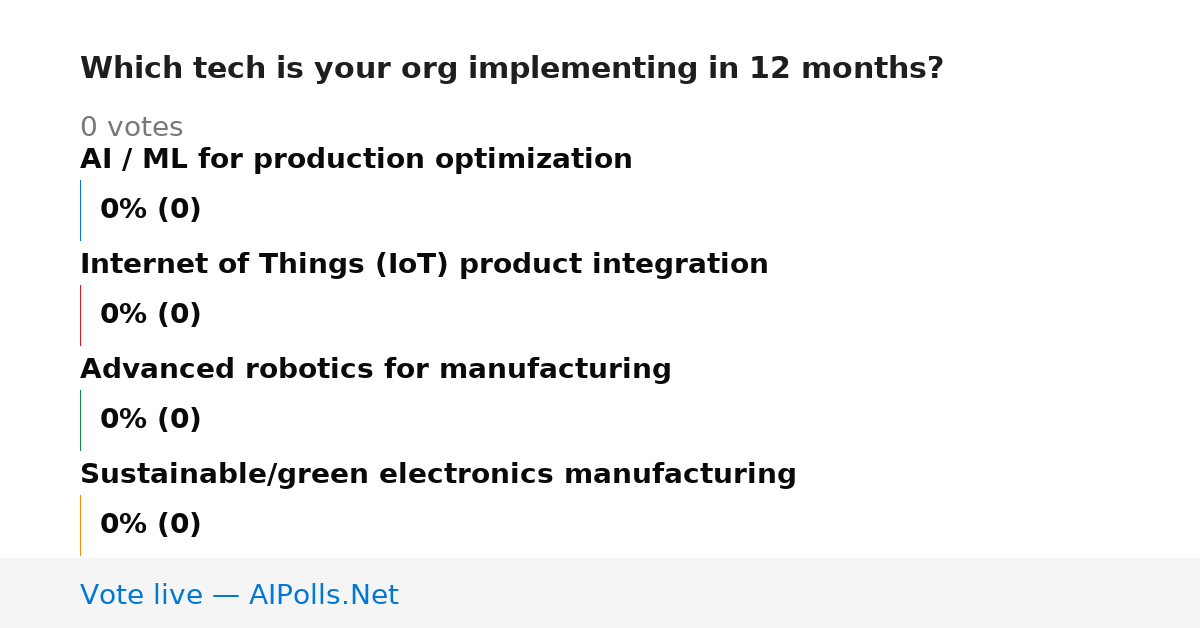 Which tech is your org implementing in 12 months?

0 votes

AI / ML for production optimization

0% (0)

Internet of Things (IoT) product integration

0% (0)

Advanced robotics for manufacturing

0% (0)

Sustainable/green electronics manufacturing

0% (0)

Vote live — AIPolls.Net